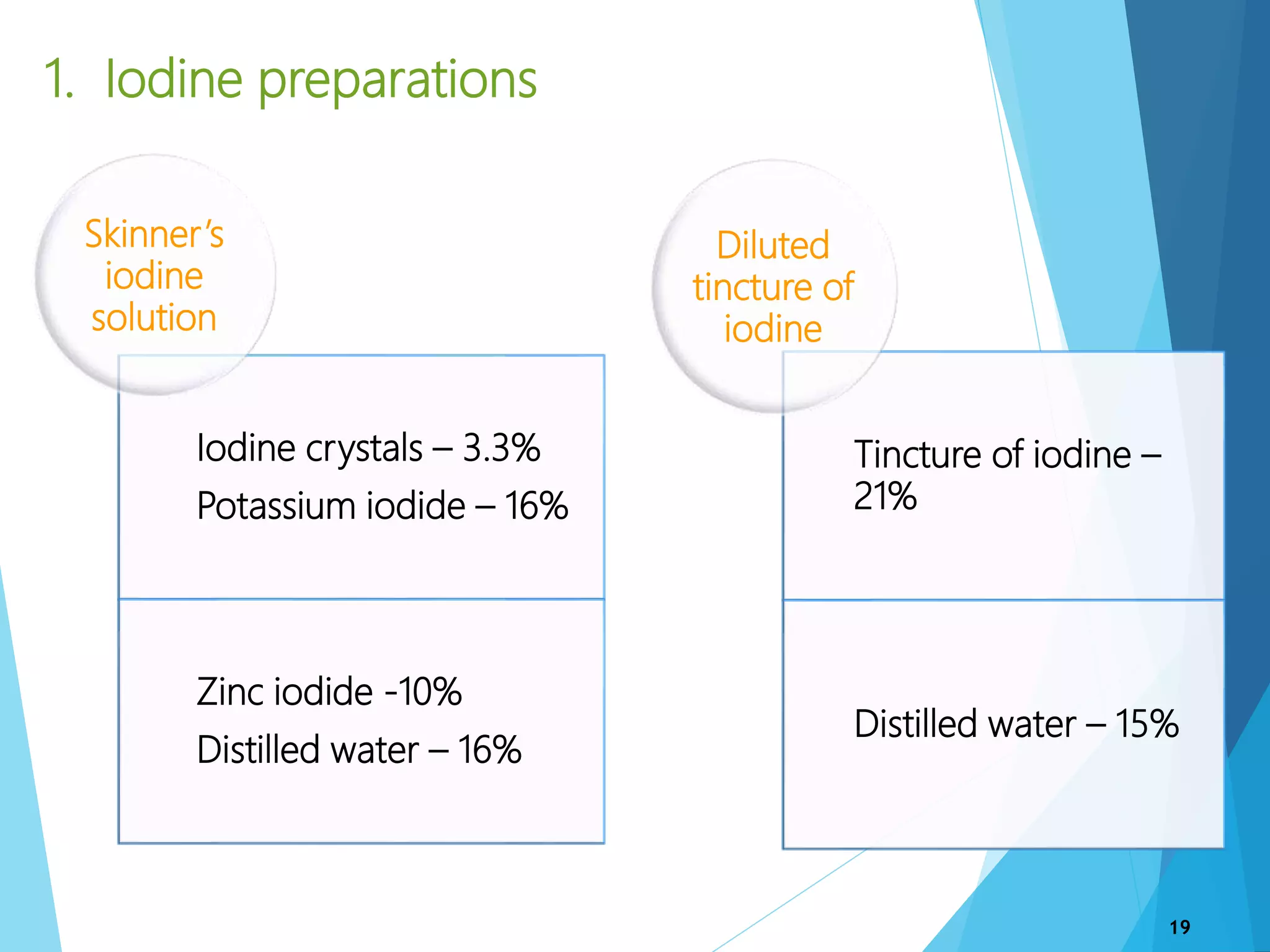 1. Iodine preparations

Skinner's iodine solution

Iodine crystals – 3.3%

Potassium iodide – 16%

Zinc iodide -10%

Distilled water – 16%

Diluted tincture of iodine

Tincture of iodine – 21%

Distilled water – 15%

19